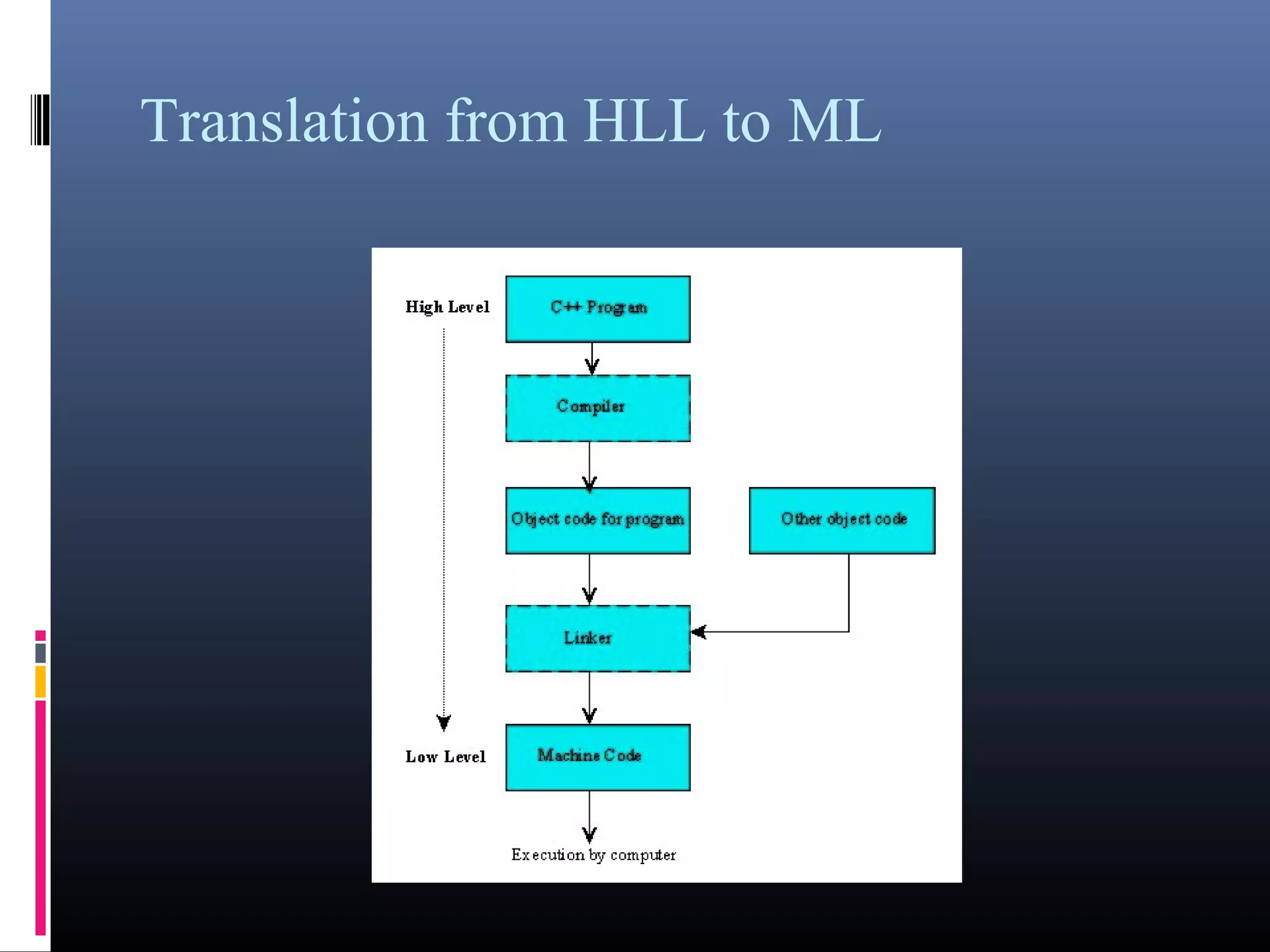 Translation from HLL to ML

High Level

C++ Program

Compiler

Object code for program

Other object code

Linker

Low Level

Machine Code

Execution by computer